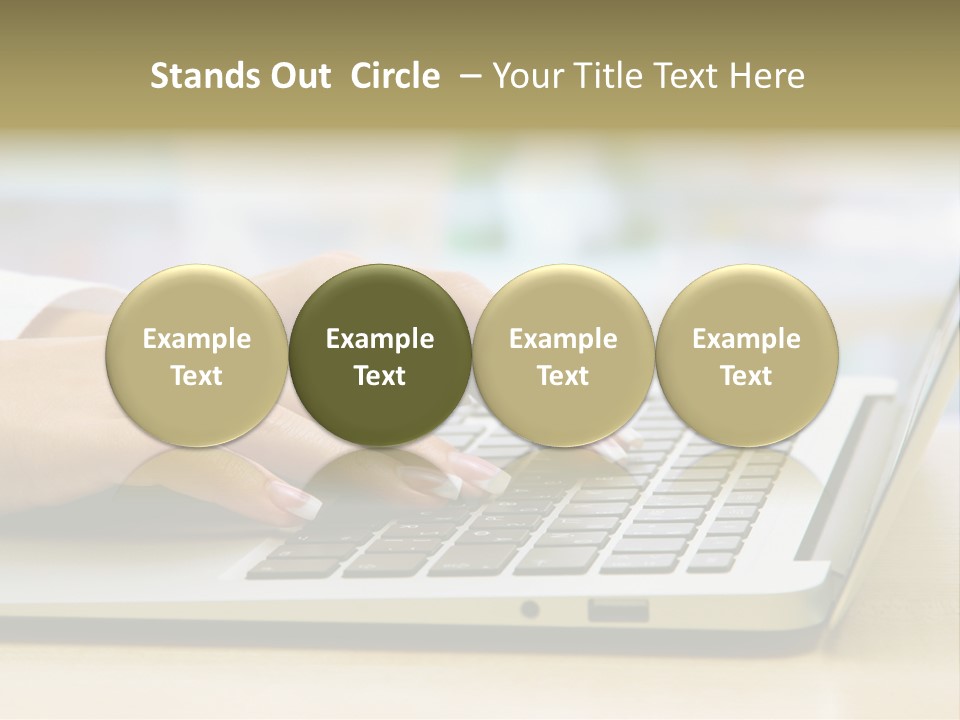 Stands Out Circle – Your Title Text Here

Example Text

Example Text

Example Text

Example Text